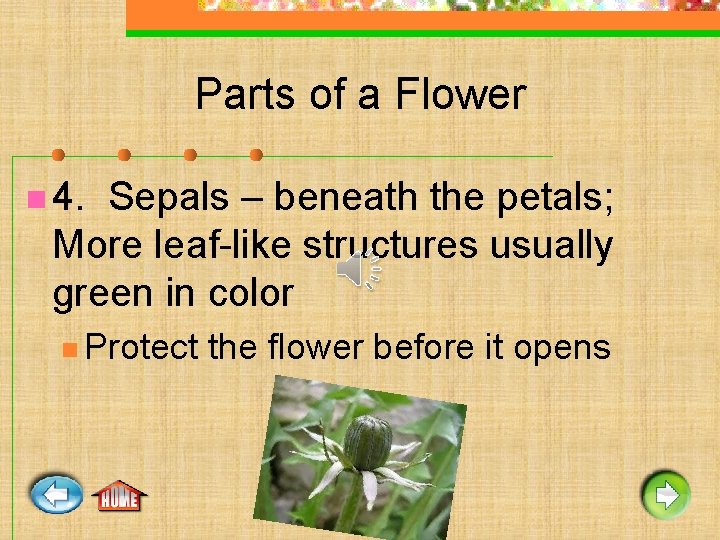 Parts of a Flower

4. Sepals – beneath the petals; More leaf-like structures usually green in color

Protect the flower before it opens

HOME